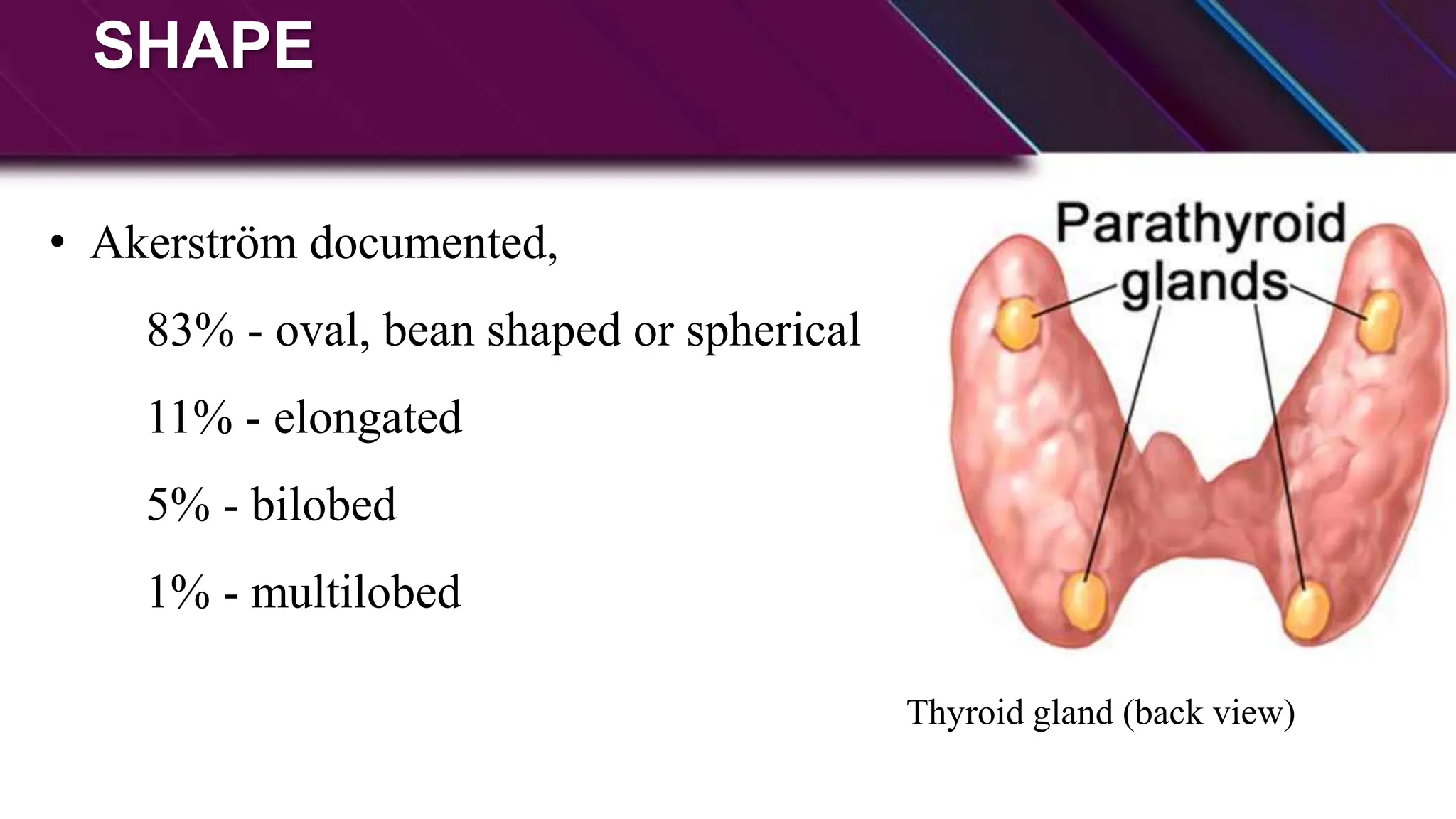 SHAPE

• Akerström documented,

83% - oval, bean shaped or spherical

11% - elongated

5% - bilobed

1% - multilobed

Parathyroid glands

Thyroid gland (back view)